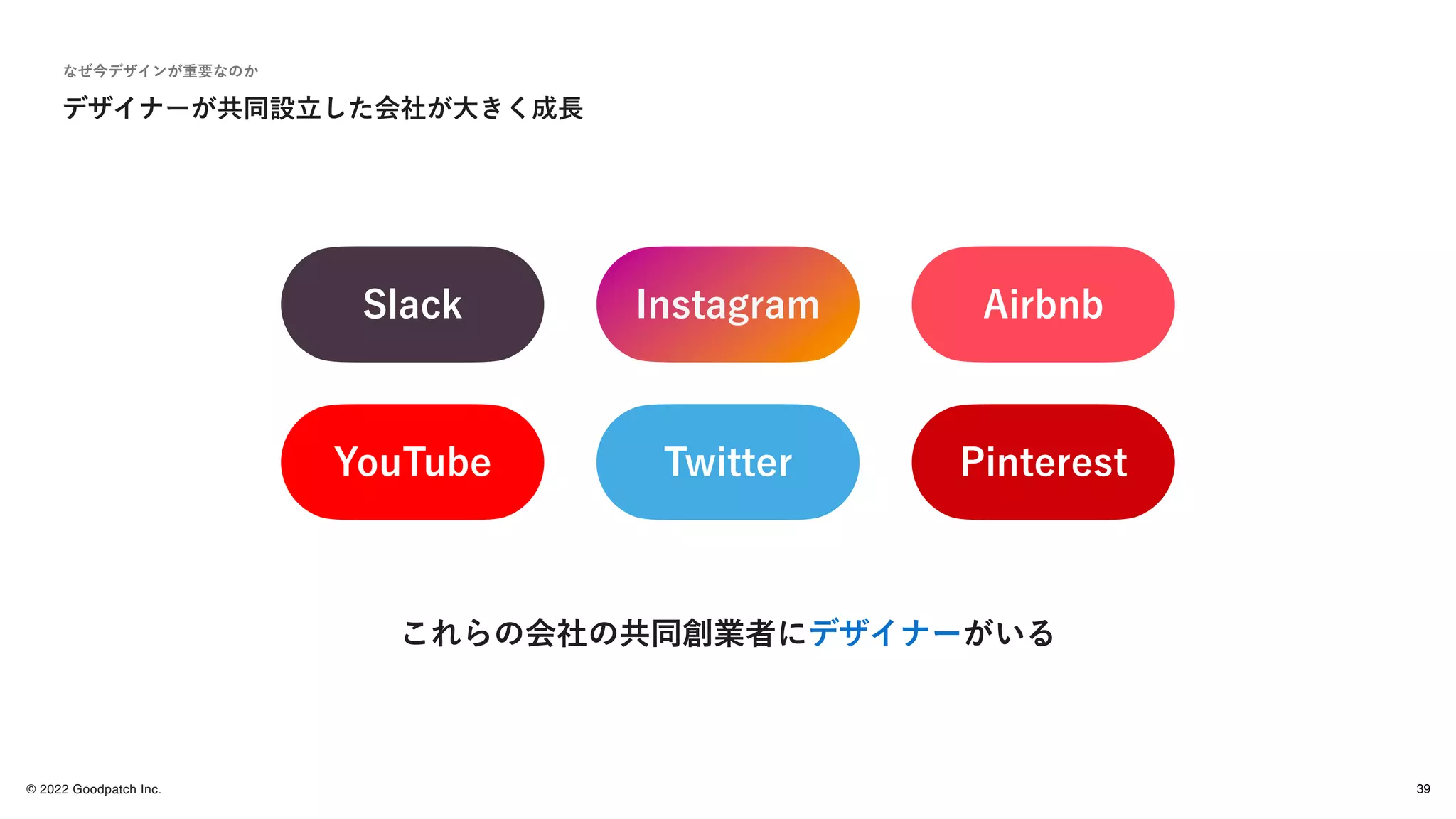 なぜ今デザインが重要なのか

デザイナーが共同設立した会社が大きく成長

Slack

Instagram

Airbnb

YouTube

Twitter

Pinterest

これらの会社の共同創業者にデザイナーがいる

© 2022 Goodpatch Inc.

39